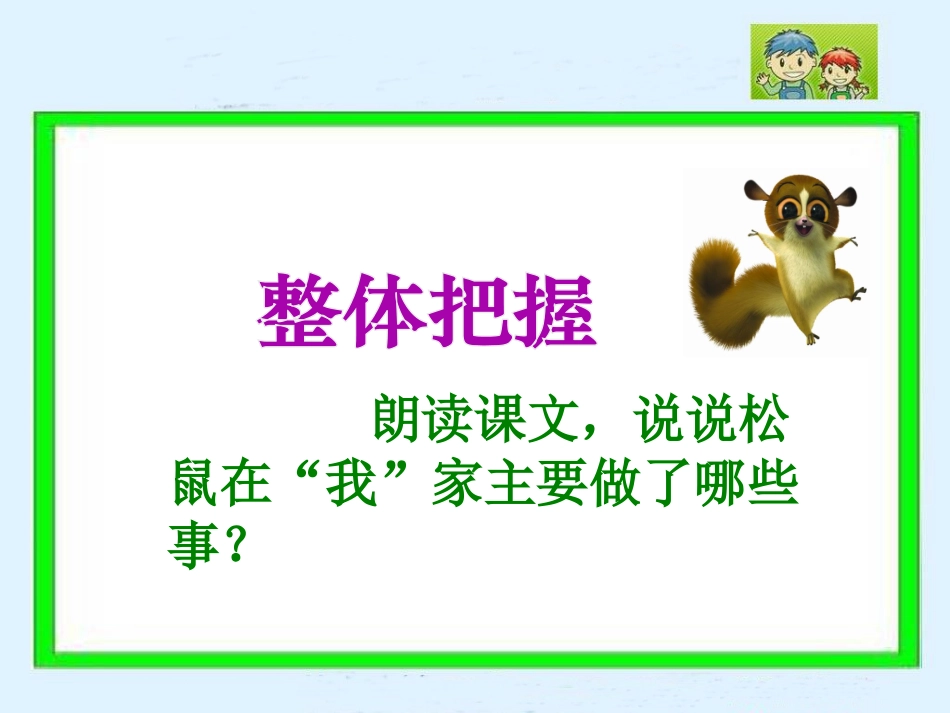 整体把握

朗读课文，说说松鼠在“我”家主要做了哪些事？